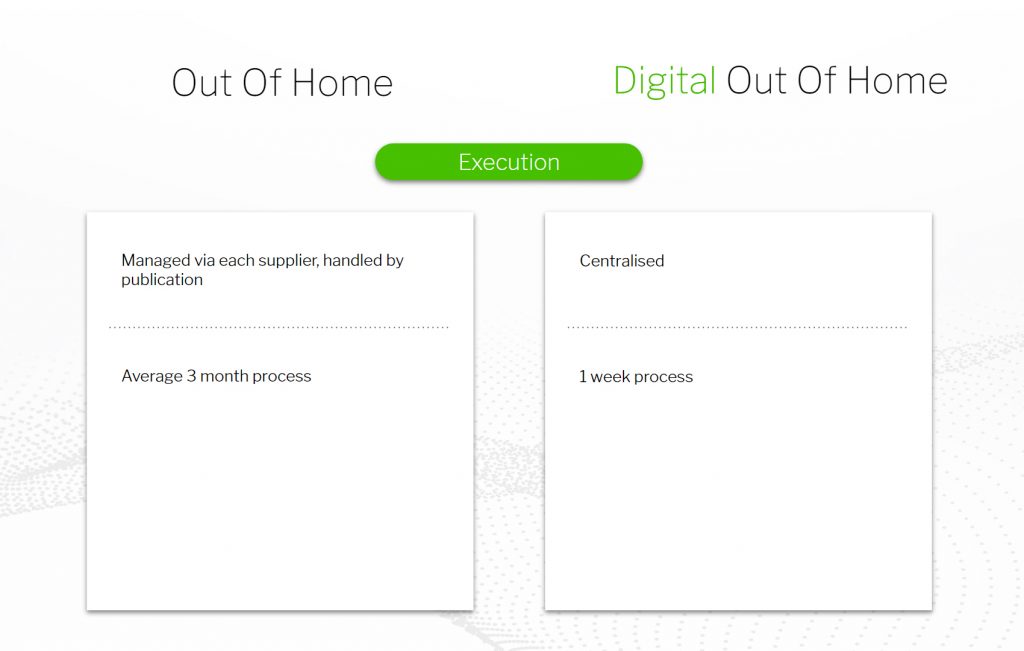 Out Of Home

Digital Out Of Home

Execution

Managed via each supplier, handled by publication

Average 3 month process

Centralised

1 week process